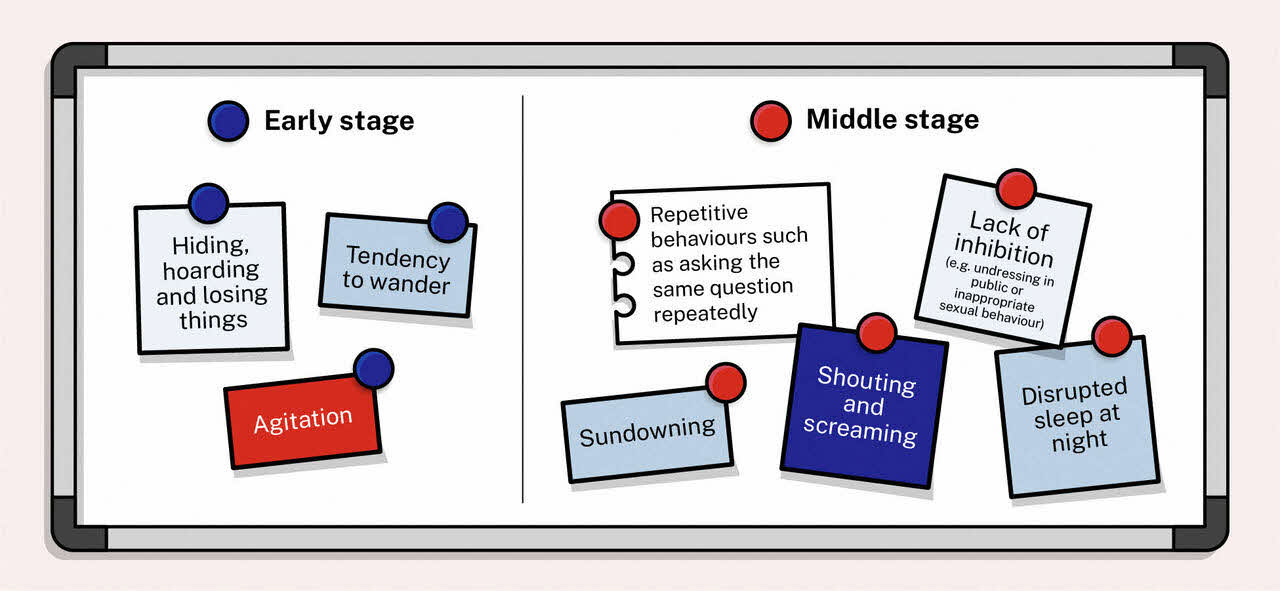 Early stage

Hiding, hoarding and losing things

Tendency to wander

Agitation

Middle stage

Repetitive behaviours such as asking the same question repeatedly

Lack of inhibition (e.g. undressing in public or inappropriate sexual behaviour)

Sundowning

Shouting and screaming

Disrupted sleep at night